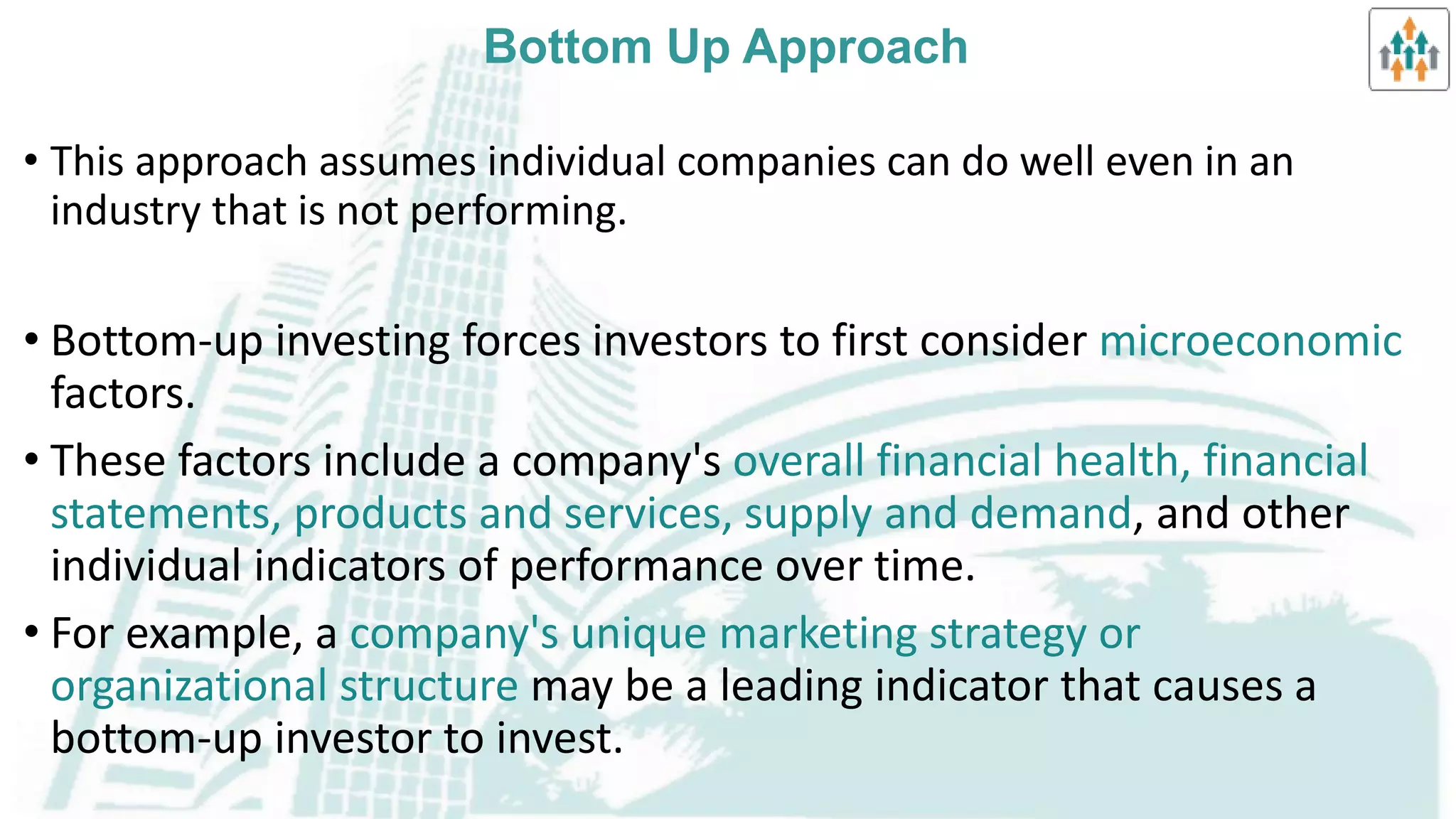 Bottom Up Approach

• This approach assumes individual companies can do well even in an industry that is not performing.

• Bottom-up investing forces investors to first consider microeconomic factors.

• These factors include a company's overall financial health, financial statements, products and services, supply and demand, and other individual indicators of performance over time.

• For example, a company's unique marketing strategy or organizational structure may be a leading indicator that causes a bottom-up investor to invest.